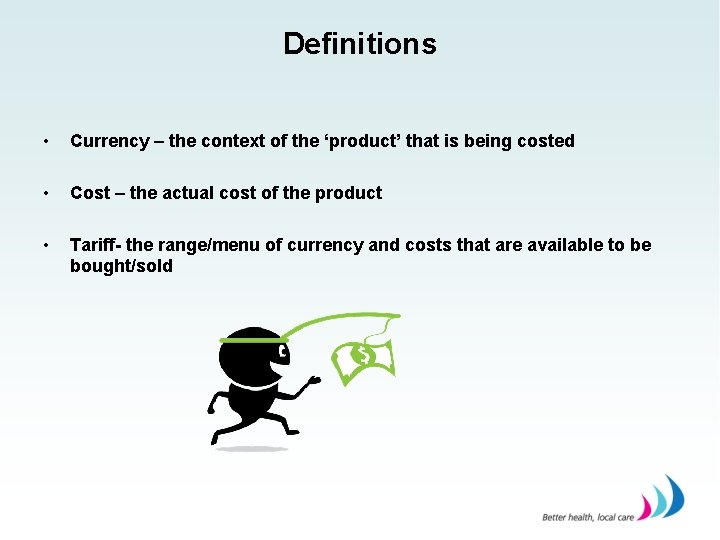 Definitions

• Currency – the context of the ‘product’ that is being costed

• Cost – the actual cost of the product

• Tariff- the range/menu of currency and costs that are available to be bought/sold

$

Better health, local care